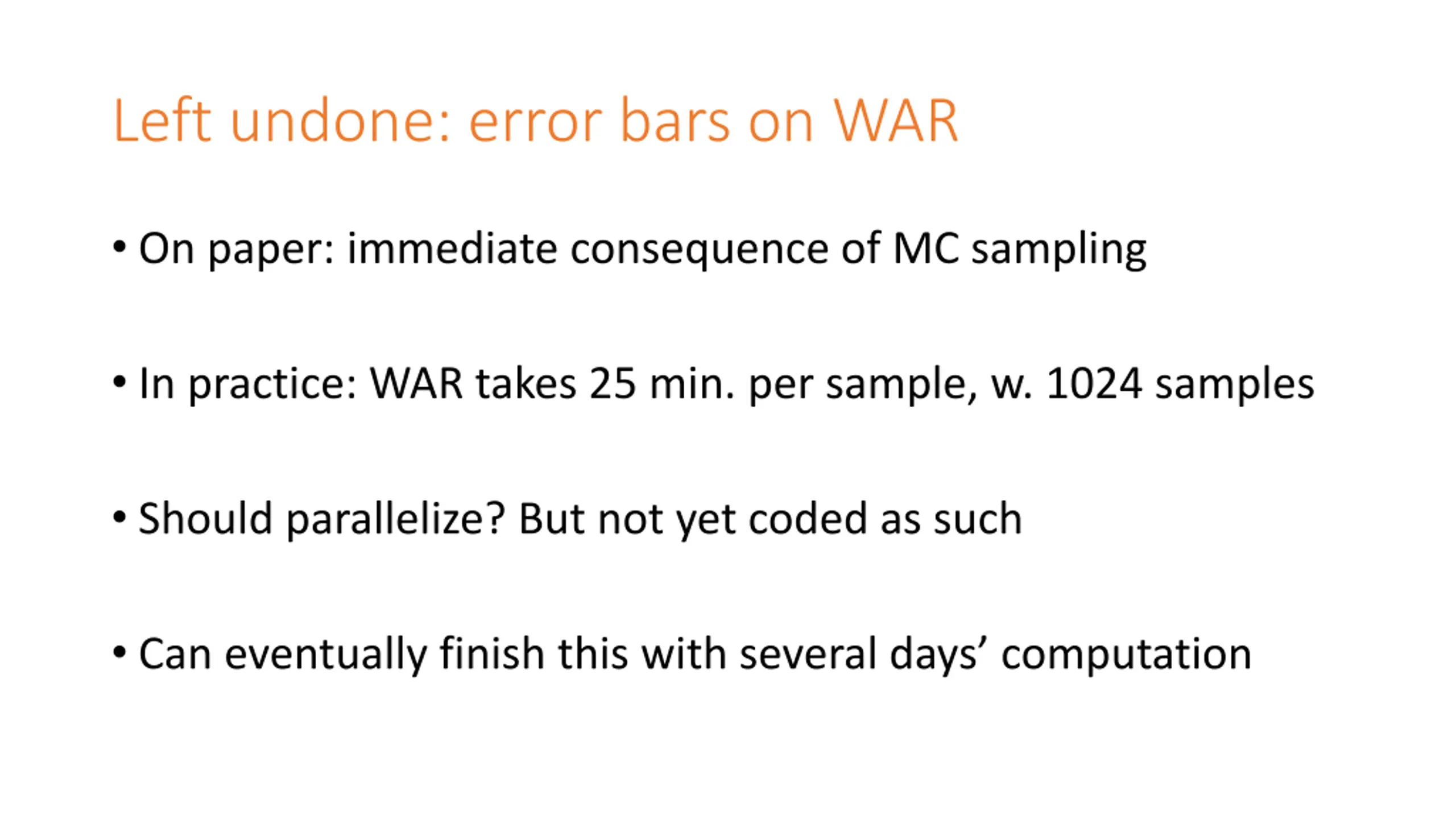 Left undone: error bars on WAR

• On paper: immediate consequence of MC sampling

• In practice: WAR takes 25 min. per sample, w. 1024 samples

• Should parallelize? But not yet coded as such

• Can eventually finish this with several days’ computation